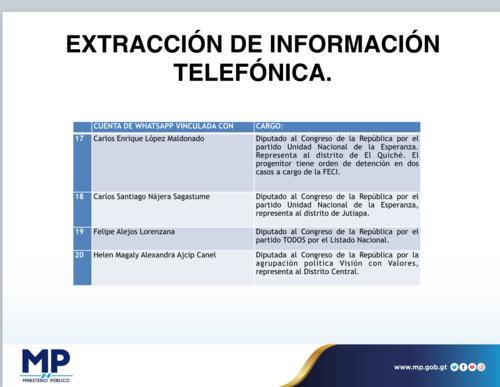 EXTRACCIÓN DE INFORMACIÓN TELEFÓNICA.

| | CUENTA DE WHATSAPP VINCULADA CON | CARGO: |
|---|---|---|
| 17 | Carlos Enrique López Maldonado | Diputado al Congreso de la República por el partido Unidad Nacional de la Esperanza. Representa al distrito de El Quiché. El progenitor tiene orden de detención en dos casos a cargo de la FECI. |
| 18 | Carlos Santiago Nájera Sagastume | Diputado al Congreso de la República por el partido Unidad Nacional de la Esperanza, representa al distrito de Jutiapa. |
| 19 | Felipe Alejos Lorenzana | Diputado al Congreso de la República por el partido TODOS por el Listado Nacional. |
| 20 | Helen Magaly Alexandra Ajcip Canel | Diputada al Congreso de la República por la agrupación política Visión con Valores, representa al Distrito Central. |

MP
MINISTERIO PÚBLICO

www.mp.gob.gt